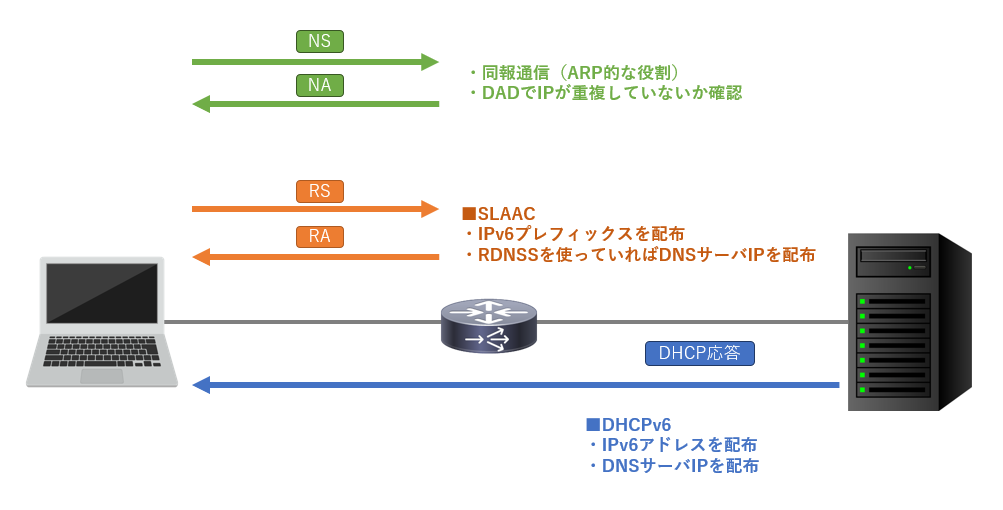 NS

NA

・同報通信（ARP的な役割）
・DADでIPが重複していないか確認

RS

RA

■SLAAC
・IPv6プレフィックスを配布
・RDNSSを使っていればDNSサーバIPを配布

DHCP応答

■DHCPv6
・IPv6アドレスを配布
・DNSサーバIPを配布